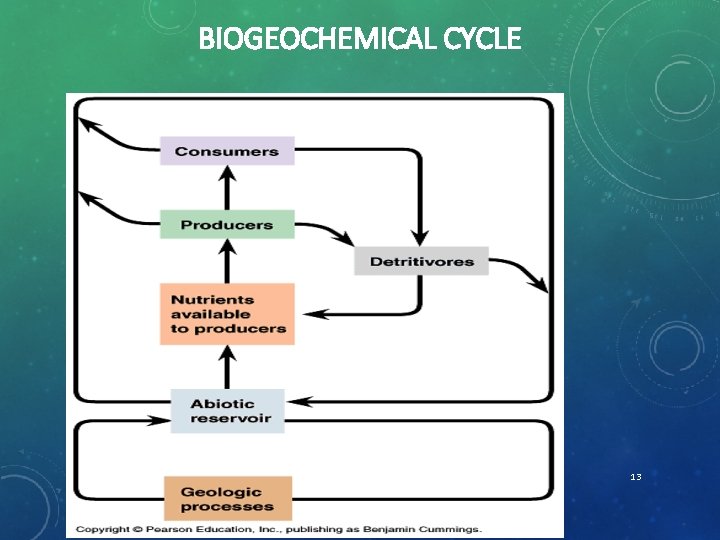 BIOGEOCHEMICAL CYCLE

Consumers

Producers

Detritivores

Nutrients available to producers

Abiotic reservoir

Geologic processes

Copyright © Pearson Education, Inc., publishing as Benjamin Cummings.

13